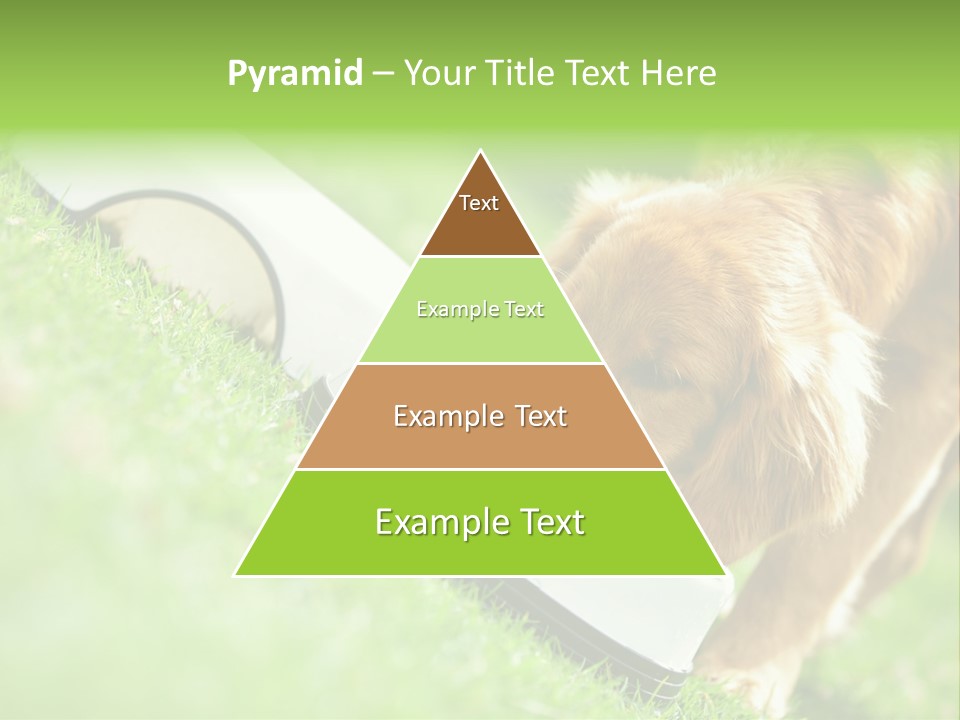 Pyramid – Your Title Text Here

Text

Example Text

Example Text

Example Text